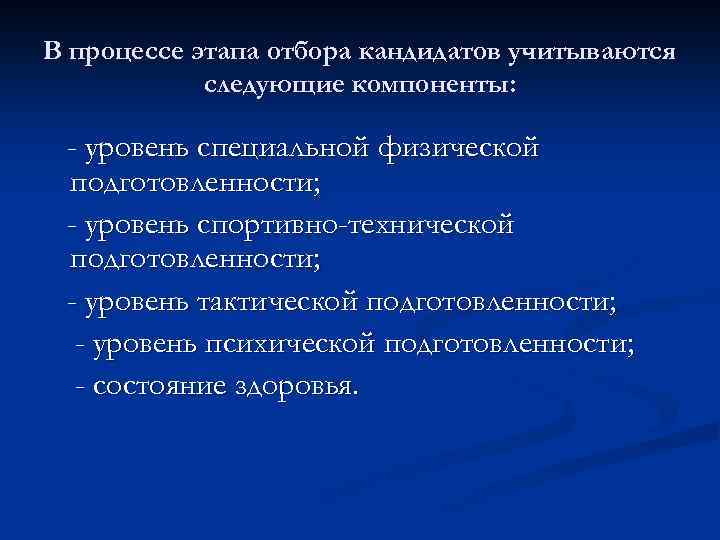 В процессе этапа отбора кандидатов учитываются следующие компоненты:

- уровень специальной физической подготовленности;

- уровень спортивно-технической подготовленности;

- уровень тактической подготовленности;

- уровень психической подготовленности;

- состояние здоровья.